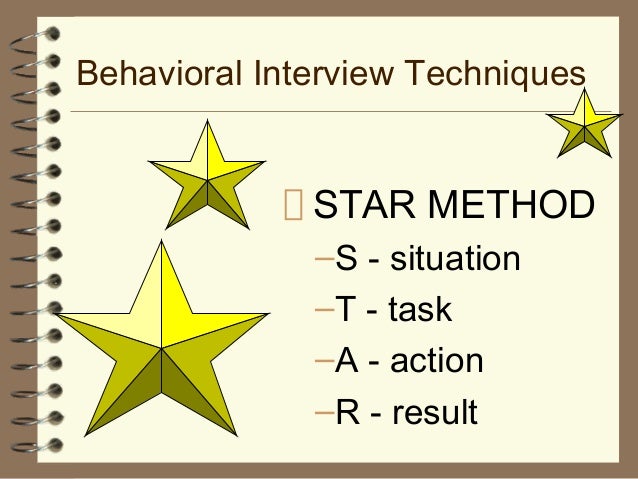 Behavioral Interview Techniques

STAR METHOD

–S - situation

–T - task

–A - action

–R - result